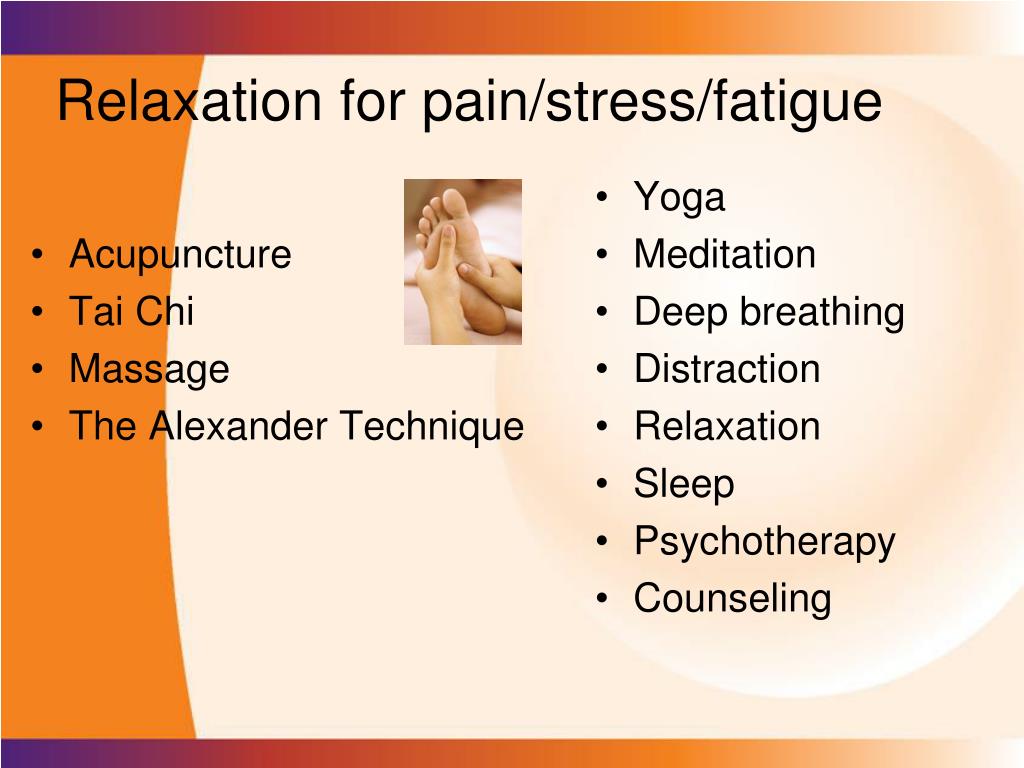 Relaxation for pain/stress/fatigue

• Acupuncture
• Tai Chi
• Massage
• The Alexander Technique

• Yoga
• Meditation
• Deep breathing
• Distraction
• Relaxation
• Sleep
• Psychotherapy
• Counseling